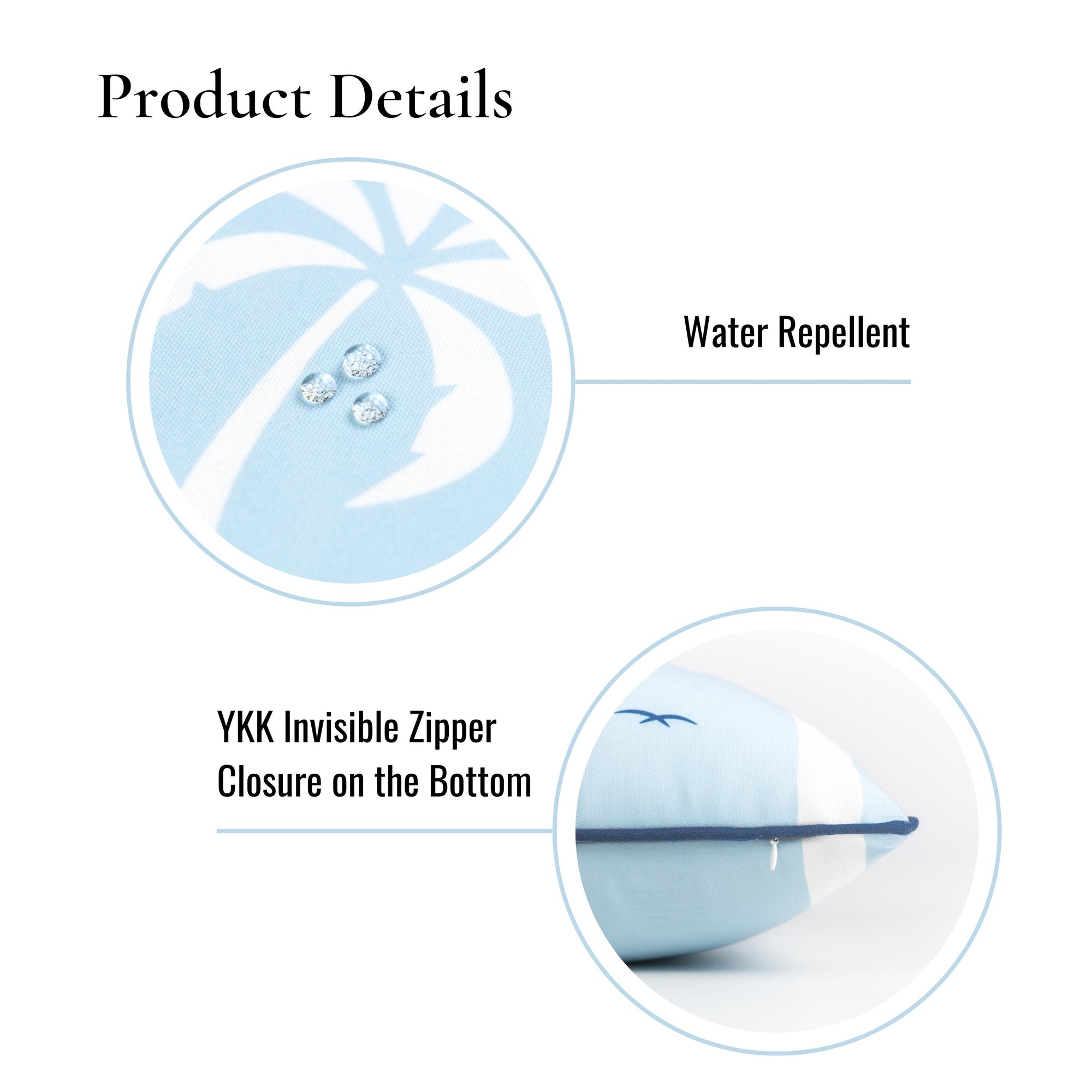 Product Details

Water Repellent

YKK Invisible Zipper
Closure on the Bottom